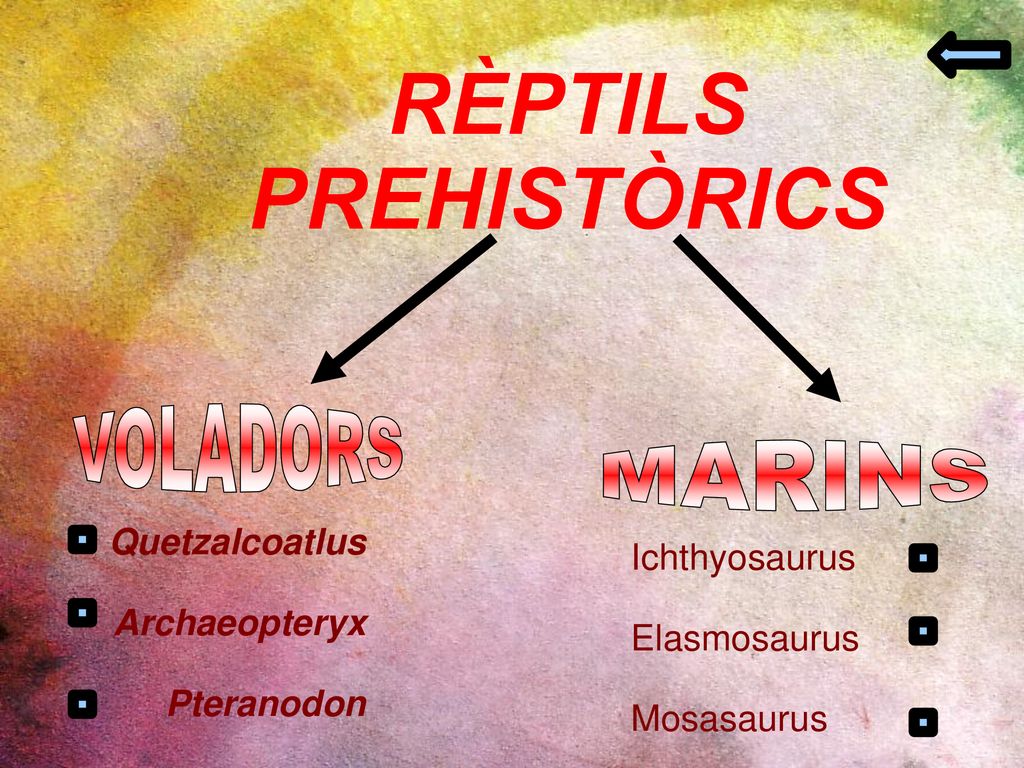 RÈPTILS PREHISTÒRICS

VOLADORS

Quetzalcoatlus

Archaeopteryx

Pteranodon

MARINS

Ichthyosaurus

Elasmosaurus

Mosasaurus